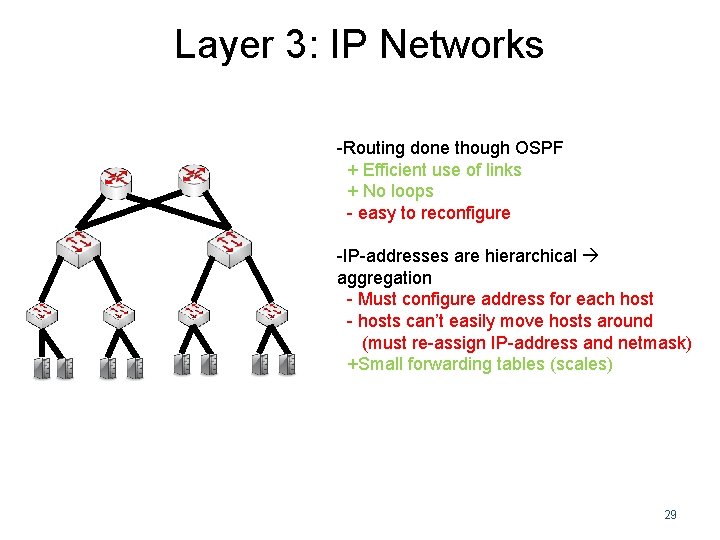 Layer 3: IP Networks

-Routing done though OSPF
+ Efficient use of links
+ No loops
- easy to reconfigure

-IP-addresses are hierarchical → aggregation
- Must configure address for each host
- hosts can't easily move hosts around (must re-assign IP-address and netmask)
+Small forwarding tables (scales)

29